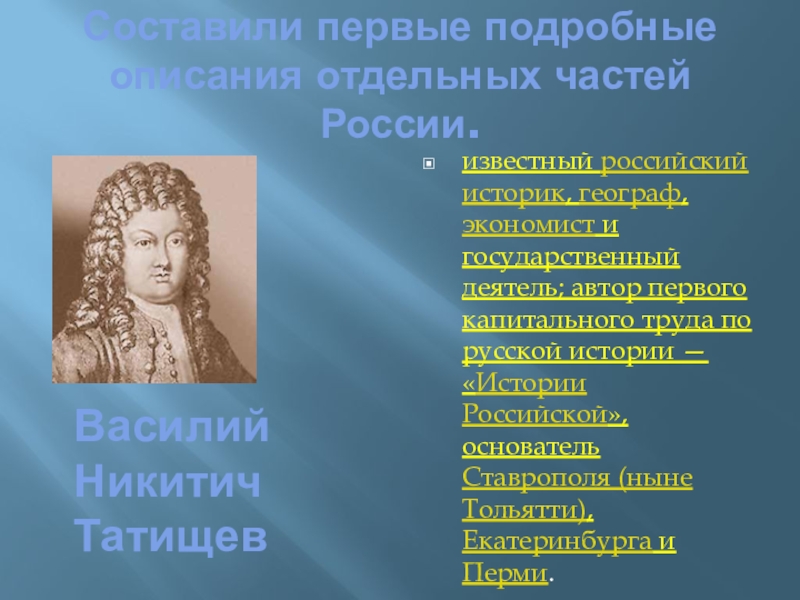 Составили первые подробные описания отдельных частей России.

известный российский историк, географ, экономист и государственный деятель; автор первого капитального труда по русской истории — «Истории Российской», основатель Ставрополя (ныне Тольятти), Екатеринбурга и Перми.

Василий Никитич Татищев